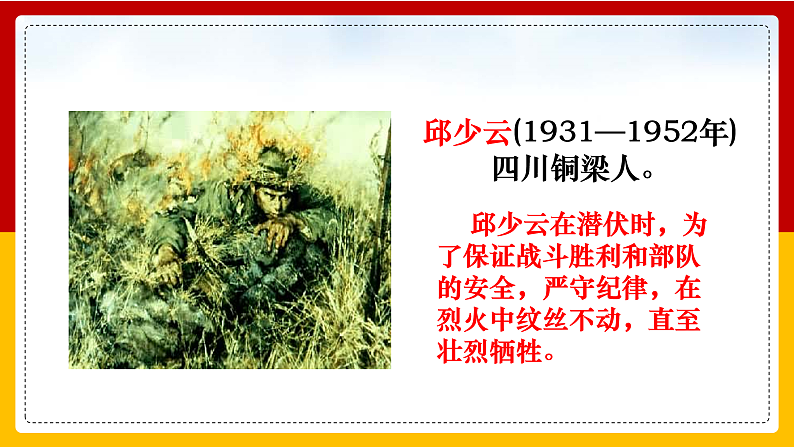 邱少云(1931—1952年)
四川铜梁人。

邱少云在潜伏时，为了保证战斗胜利和部队的安全，严守纪律，在烈火中纹丝不动，直至壮烈牺牲。